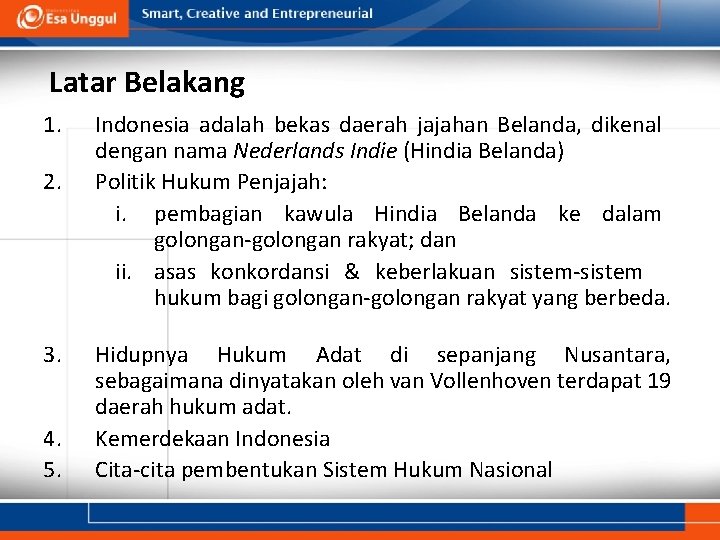 Esa Unggul

Smart, Creative and Entrepreneurial

Latar Belakang

1. Indonesia adalah bekas daerah jajahan Belanda, dikenal dengan nama Nederlands Indie (Hindia Belanda)
2. Politik Hukum Penjajah:
i. pembagian kawula Hindia Belanda ke dalam golongan-golongan rakyat; dan
ii. asas konkordansi & keberlakuan sistem-sistem hukum bagi golongan-golongan rakyat yang berbeda.

3. Hidupnya Hukum Adat di sepanjang Nusantara, sebagaimana dinyatakan oleh van Vollenhoven terdapat 19 daerah hukum adat.
4. Kemerdekaan Indonesia
5. Cita-cita pembentukan Sistem Hukum Nasional